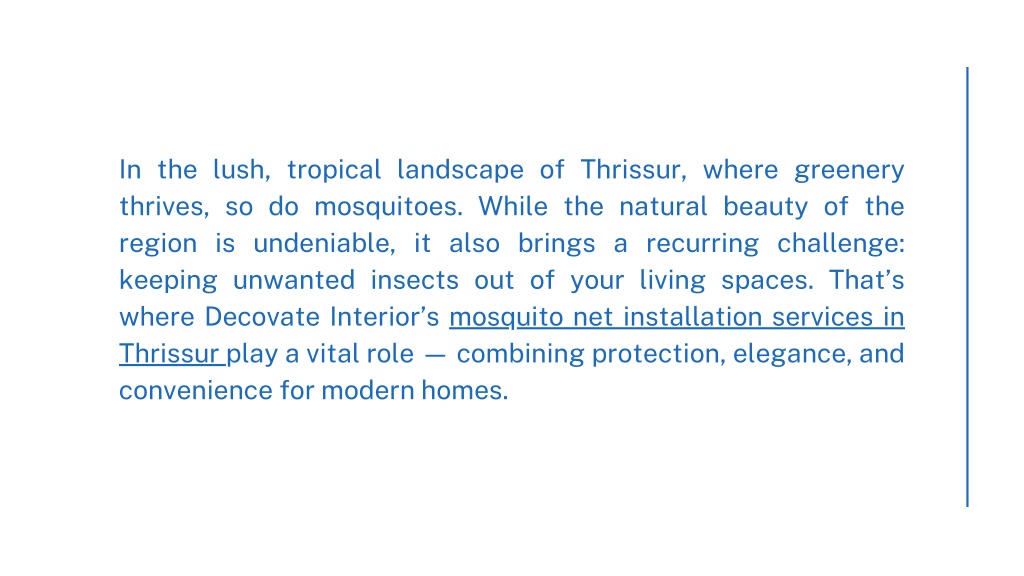 In the lush, tropical landscape of Thrissur, where greenery thrives, so do mosquitoes. While the natural beauty of the region is undeniable, it also brings a recurring challenge: keeping unwanted insects out of your living spaces. That's where Decovate Interior's mosquito net installation services in Thrissur play a vital role — combining protection, elegance, and convenience for modern homes.